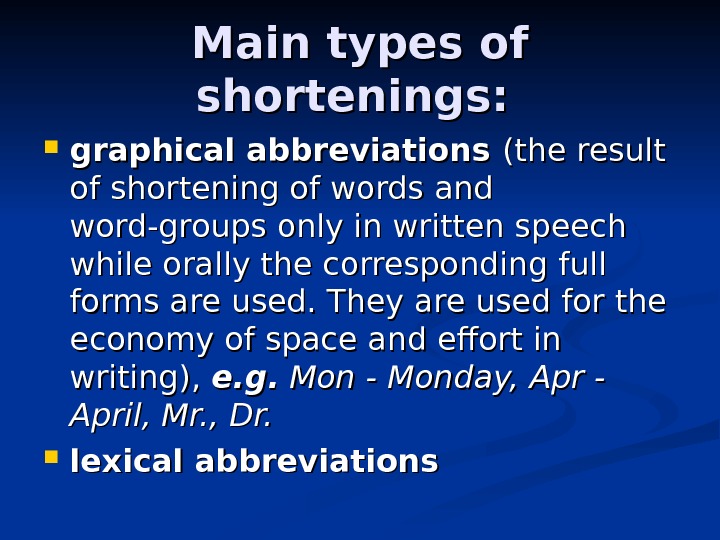 Main types of shortenings:

graphical abbreviations (the result of shortening of words and word-groups only in written speech while orally the corresponding full forms are used. They are used for the economy of space and effort in writing), e.g. Mon - Monday, Apr - April, Mr., Dr.

lexical abbreviations